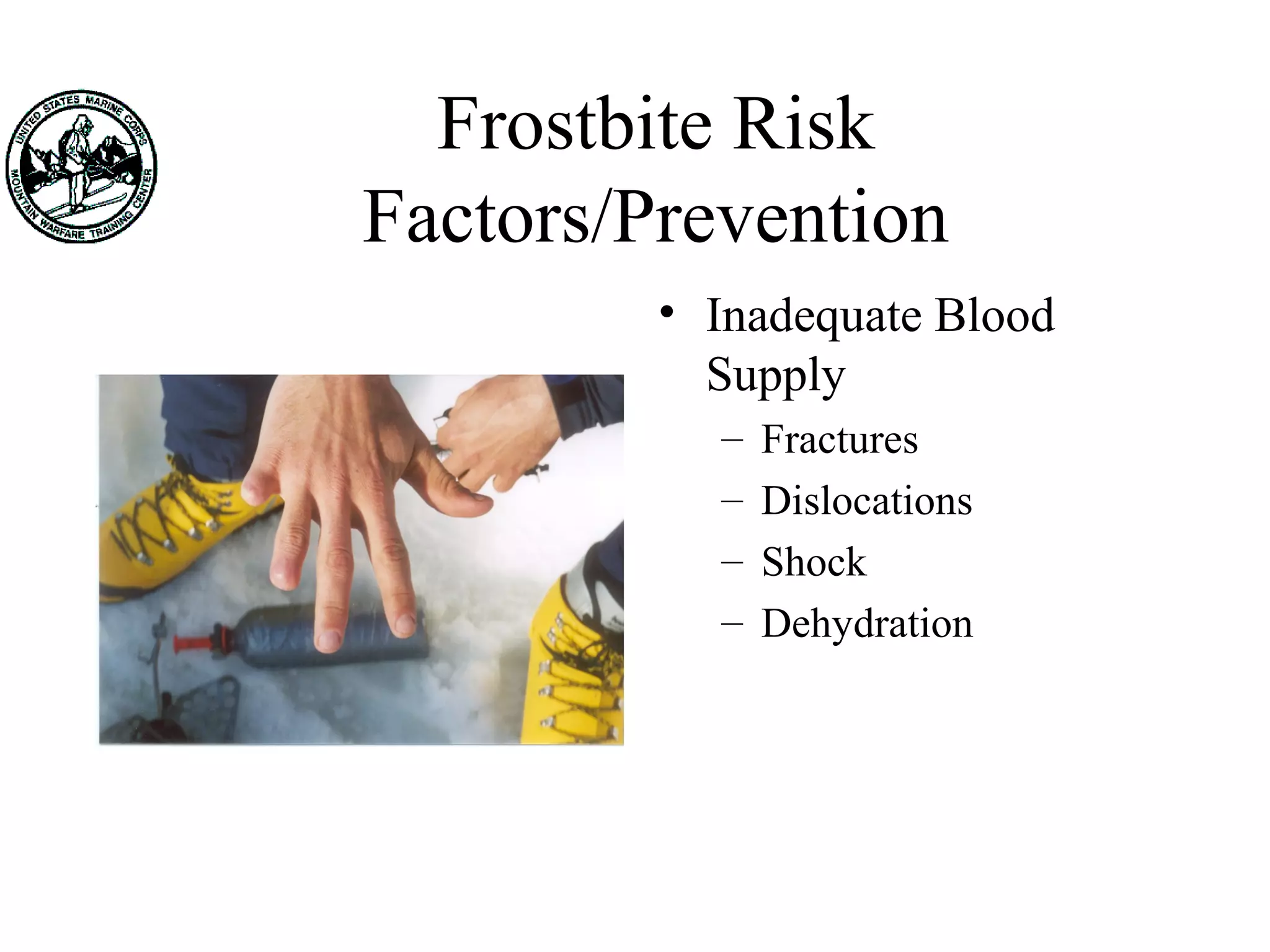 UNITED STATES MARINE CORPS
MOUNTAIN WARFARE TRAINING CENTER

Frostbite Risk Factors/Prevention

• Inadequate Blood Supply
– Fractures
– Dislocations
– Shock
– Dehydration